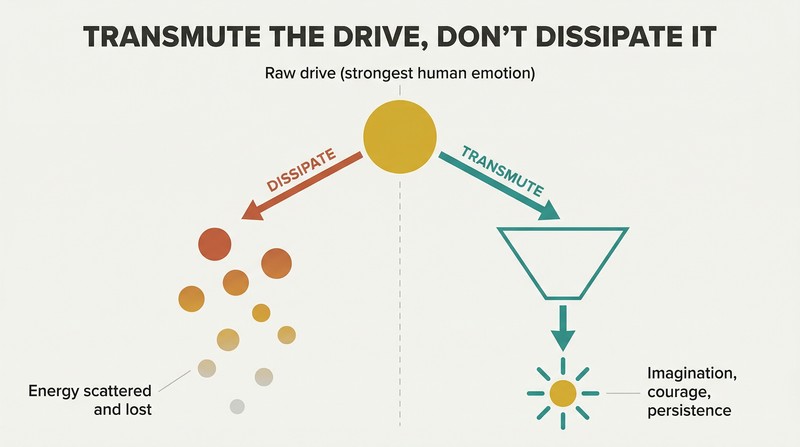 TRANSMUTE THE DRIVE, DON'T DISSIPATE IT

Raw drive (strongest human emotion)

DISSIPATE

TRANSMUTE

Energy scattered and lost

Imagination, courage, persistence